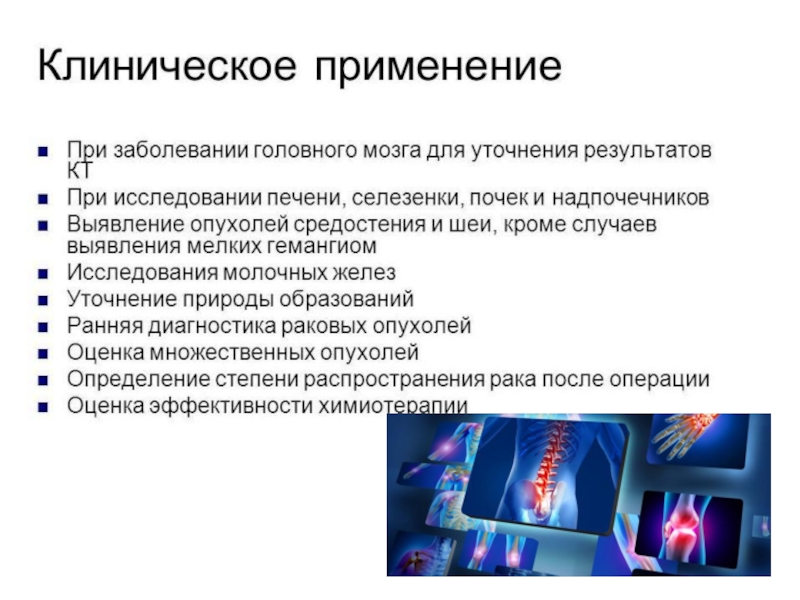 Клиническое применение

- При заболевании головного мозга для уточнения результатов КТ
- При исследовании печени, селезенки, почек и надпочечников
- Выявление опухолей средостения и шеи, кроме случаев выявления мелких гемангиом
- Исследования молочных желез
- Уточнение природы образований
- Ранняя диагностика раковых опухолей
- Оценка множественных опухолей
- Определение степени распространения рака после операции
- Оценка эффективности химиотерапии